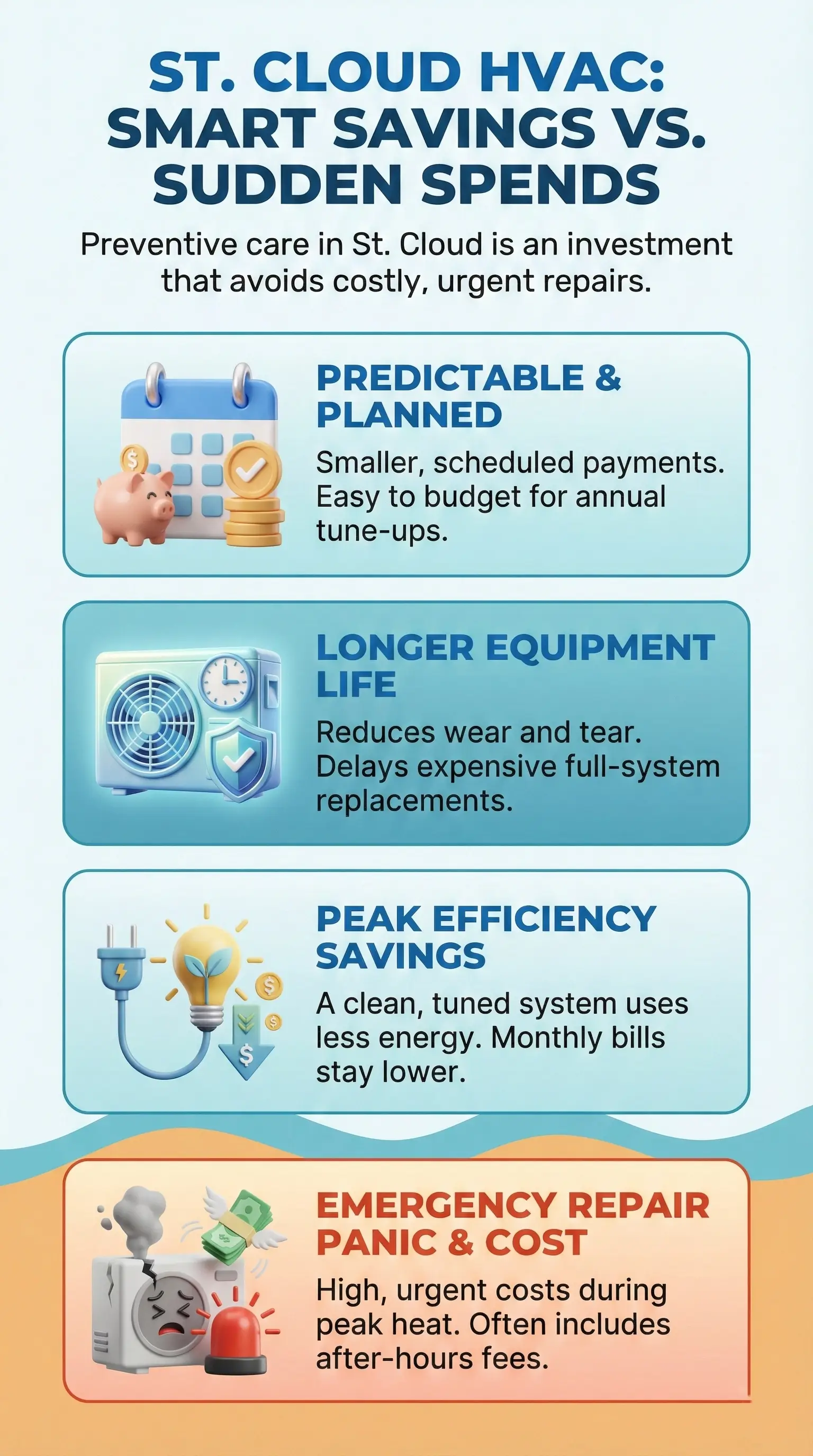 ST. CLOUD HVAC: SMART SAVINGS VS. SUDDEN SPENDS

Preventive care in St. Cloud is an investment that avoids costly, urgent repairs.

PREDICTABLE & PLANNED

Smaller, scheduled payments. Easy to budget for annual tune-ups.

LONGER EQUIPMENT LIFE

Reduces wear and tear. Delays expensive full-system replacements.

PEAK EFFICIENCY SAVINGS

A clean, tuned system uses less energy. Monthly bills stay lower.

EMERGENCY REPAIR PANIC & COST

High, urgent costs during peak heat. Often includes after-hours fees.